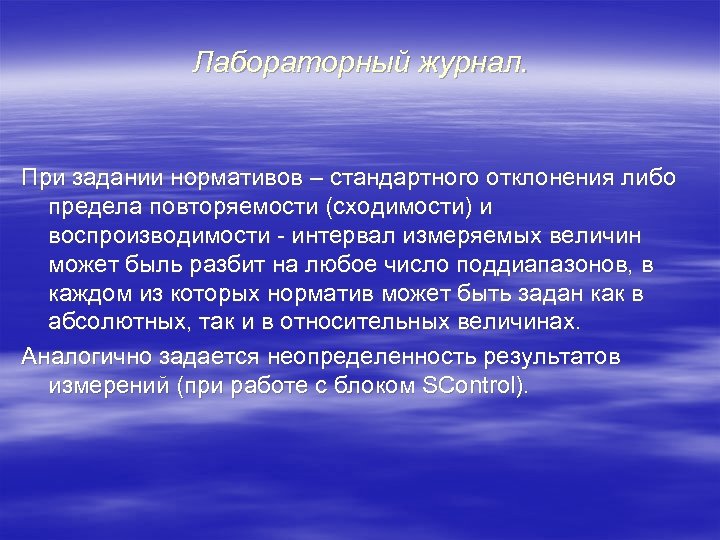 Лабораторный журнал.

При задании нормативов – стандартного отклонения либо предела повторяемости (сходимости) и воспроизводимости - интервал измеряемых величин может быль разбит на любое число поддиапазонов, в каждом из которых норматив может быть задан как в абсолютных, так и в относительных величинах.

Аналогично задается неопределенность результатов измерений (при работе с блоком SControl).